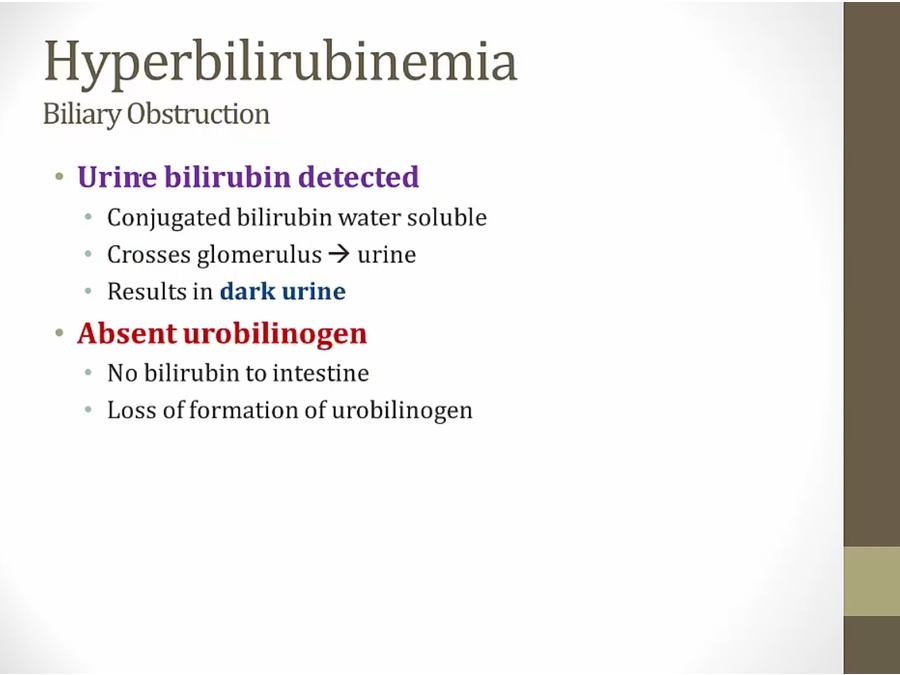 Hyperbilirubinemia
Biliary Obstruction

• Urine bilirubin detected
  • Conjugated bilirubin water soluble
  • Crosses glomerulus → urine
  • Results in dark urine
• Absent urobilinogen
  • No bilirubin to intestine
  • Loss of formation of urobilinogen